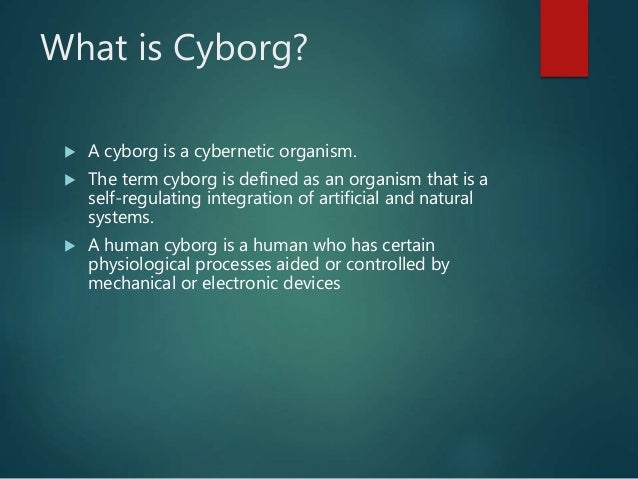 What is Cyborg?

▶ A cyborg is a cybernetic organism.

▶ The term cyborg is defined as an organism that is a self-regulating integration of artificial and natural systems.

▶ A human cyborg is a human who has certain physiological processes aided or controlled by mechanical or electronic devices